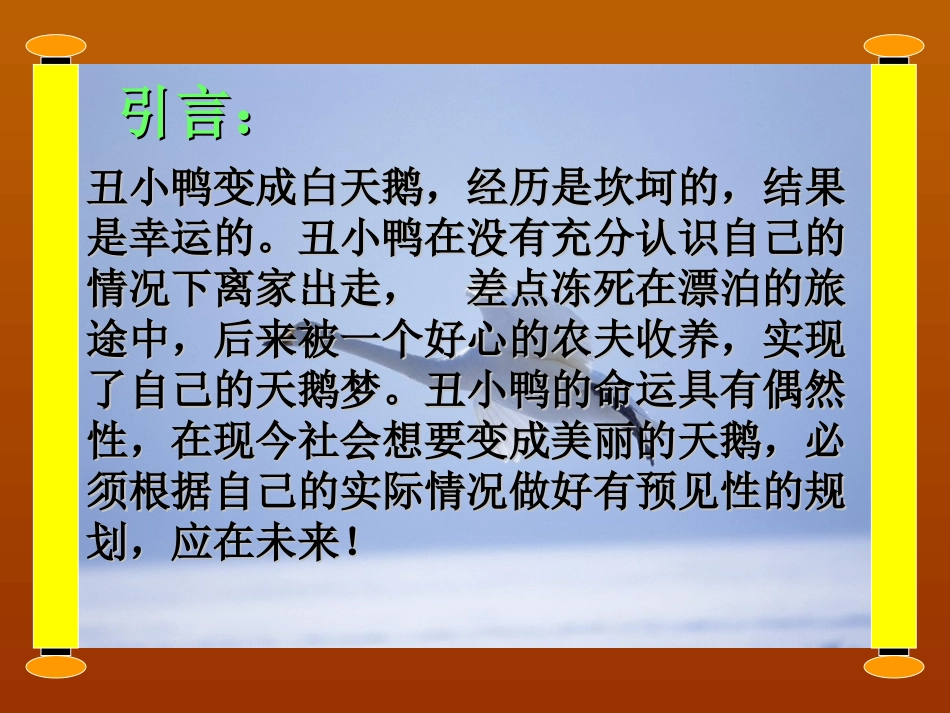 引言：

丑小鸭变成白天鹅，经历是坎坷的，结果是幸运的。丑小鸭在没有充分认识自己的情况下离家出走，　差点冻死在漂泊的旅途中，后来被一个好心的农夫收养，实现了自己的天鹅梦。丑小鸭的命运具有偶然性，在现今社会想要变成美丽的天鹅，必须根据自己的实际情况做好有预见性的规划，应在未来！